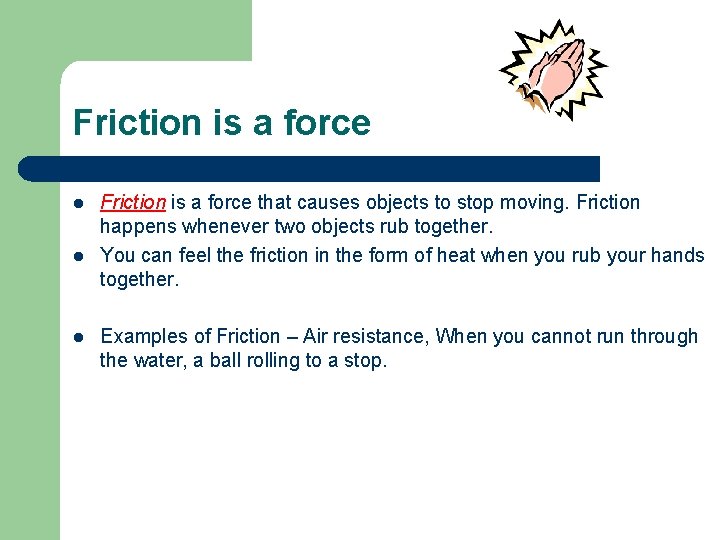 Friction is a force

- Friction is a force that causes objects to stop moving. Friction happens whenever two objects rub together.
- You can feel the friction in the form of heat when you rub your hands together.

- Examples of Friction – Air resistance, When you cannot run through the water, a ball rolling to a stop.